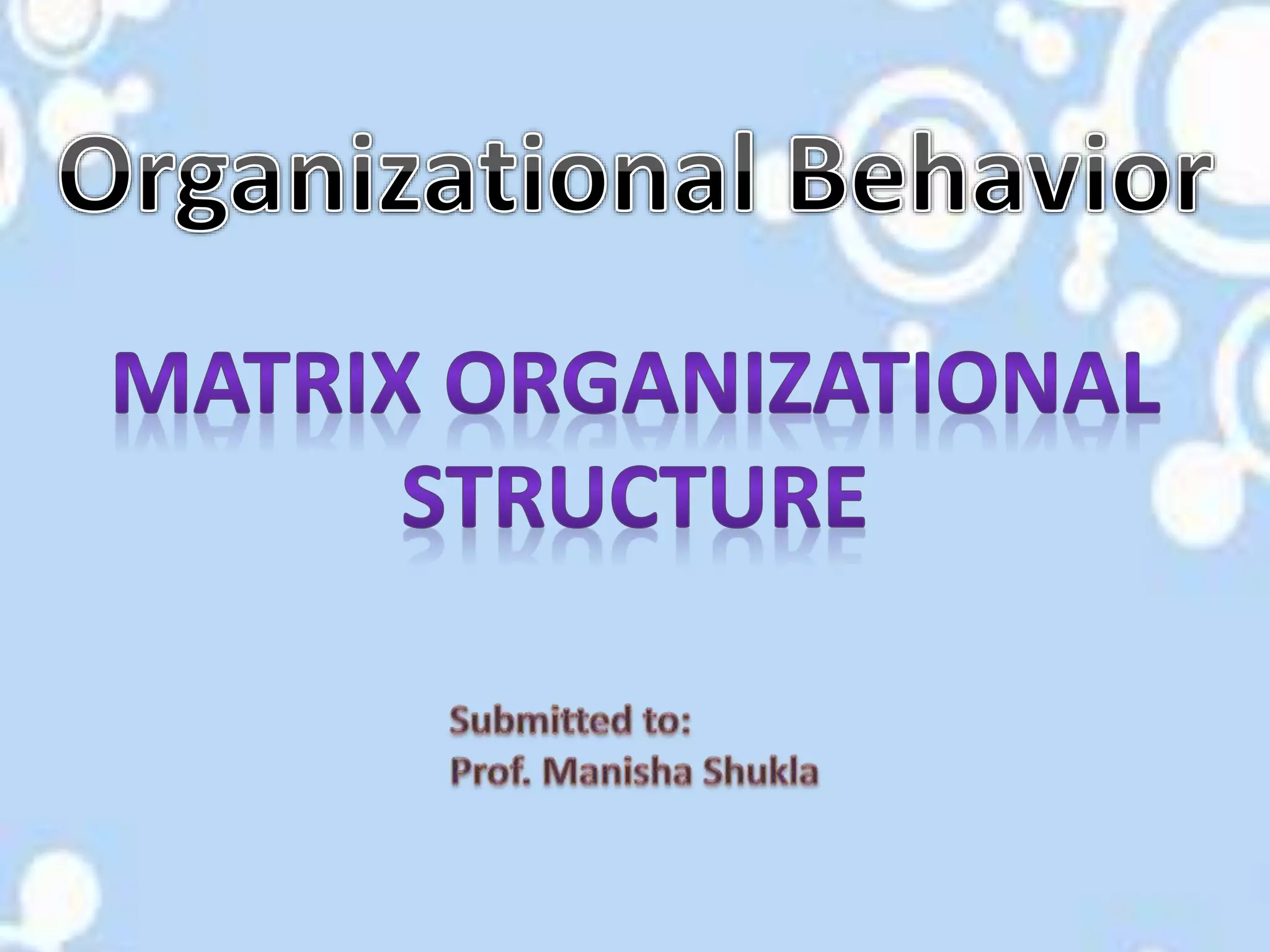 Organizational Behavior

MATRIX ORGANIZATIONAL STRUCTURE

Submitted to:
Prof. Manisha Shukla